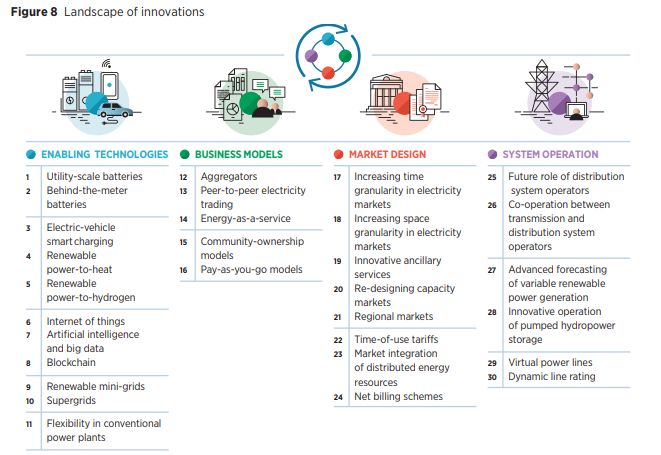 **Figure 8** Landscape of innovations

ENABLING TECHNOLOGIES

1 Utility-scale batteries
2 Behind-the-meter batteries

3 Electric-vehicle smart charging
4 Renewable power-to-heat
5 Renewable power-to-hydrogen

6 Internet of things
7 Artificial intelligence and big data
8 Blockchain

9 Renewable mini-grids
10 Supergrids

11 Flexibility in conventional power plants

BUSINESS MODELS

12 Aggregators
13 Peer-to-peer electricity trading
14 Energy-as-a-service

15 Community-ownership models
16 Pay-as-you-go models

MARKET DESIGN

17 Increasing time granularity in electricity markets
18 Increasing space granularity in electricity markets
19 Innovative ancillary services
20 Re-designing capacity markets
21 Regional markets

22 Time-of-use tariffs
23 Market integration of distributed energy resources
24 Net billing schemes

SYSTEM OPERATION

25 Future role of distribution system operators
26 Co-operation between transmission and distribution system operators

27 Advanced forecasting of variable renewable power generation
28 Innovative operation of pumped hydropower storage

29 Virtual power lines
30 Dynamic line rating